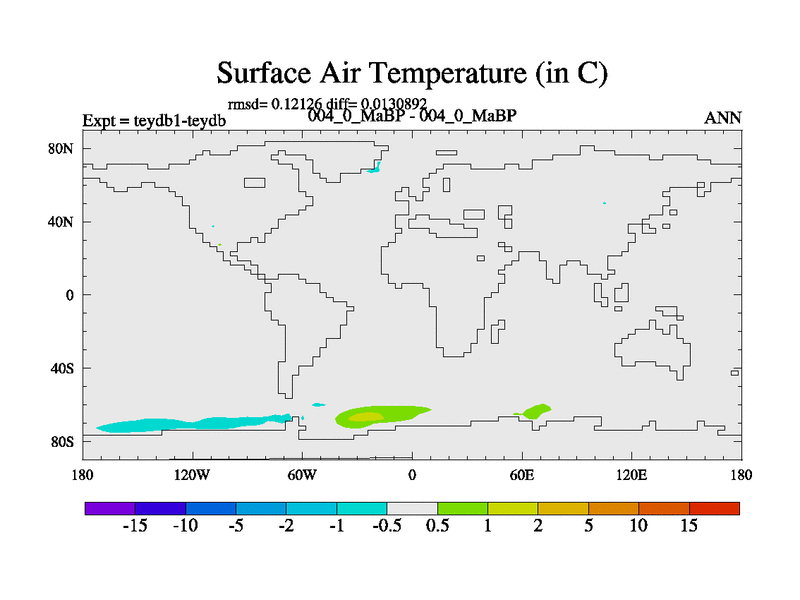 Surface Air Temperature (in C)

rmsd= 0.12126 diff= 0.0130892

Expt = teydb1-teydb

004_0_MaBP - 004_0_MaBP

ANN

80N
40N
0
40S
80S

180 120W 60W 0 60E 120E 180

-15 -10 -5 -2 -1 -0.5 0.5 1 2 5 10 15